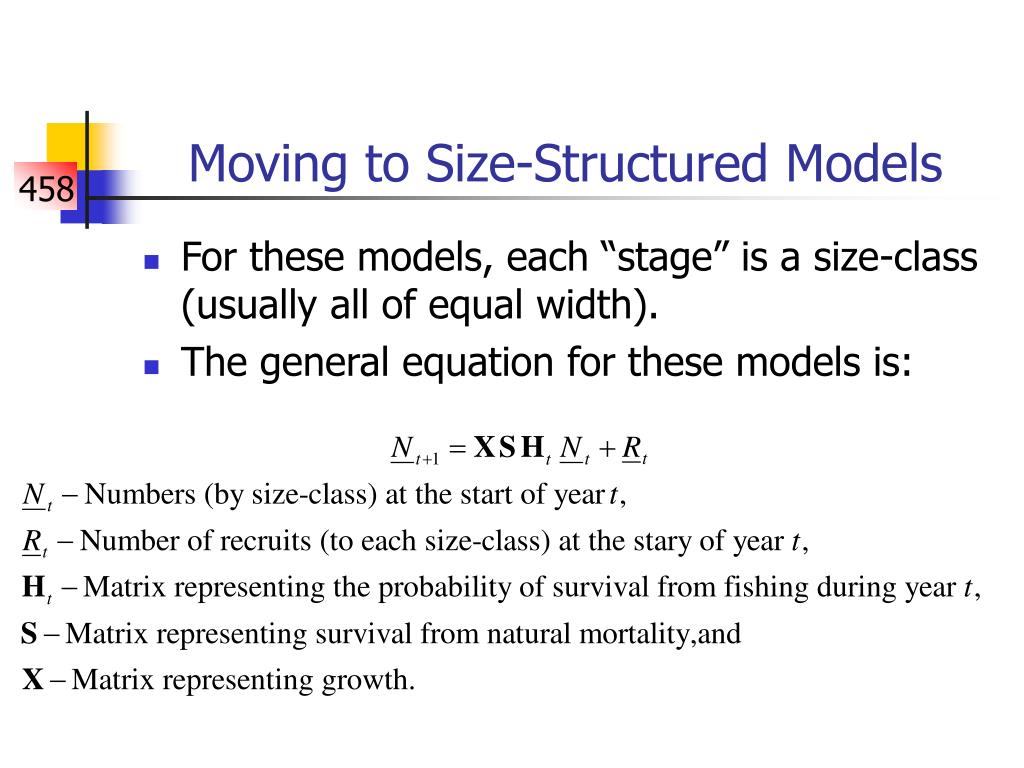 458

Moving to Size-Structured Models

- For these models, each “stage” is a size-class (usually all of equal width).
- The general equation for these models is:

$\underline{N}_{t+1} = \mathbf{X}\mathbf{S}\mathbf{H}_t \underline{N}_t + \underline{R}_t$

$\underline{N}_t$ – Numbers (by size-class) at the start of year $t$,

$\underline{R}_t$ – Number of recruits (to each size-class) at the stary of year $t$,

$\mathbf{H}_t$ – Matrix representing the probability of survival from fishing during year $t$,

$\mathbf{S}$ – Matrix representing survival from natural mortality,and

$\mathbf{X}$ – Matrix representing growth.